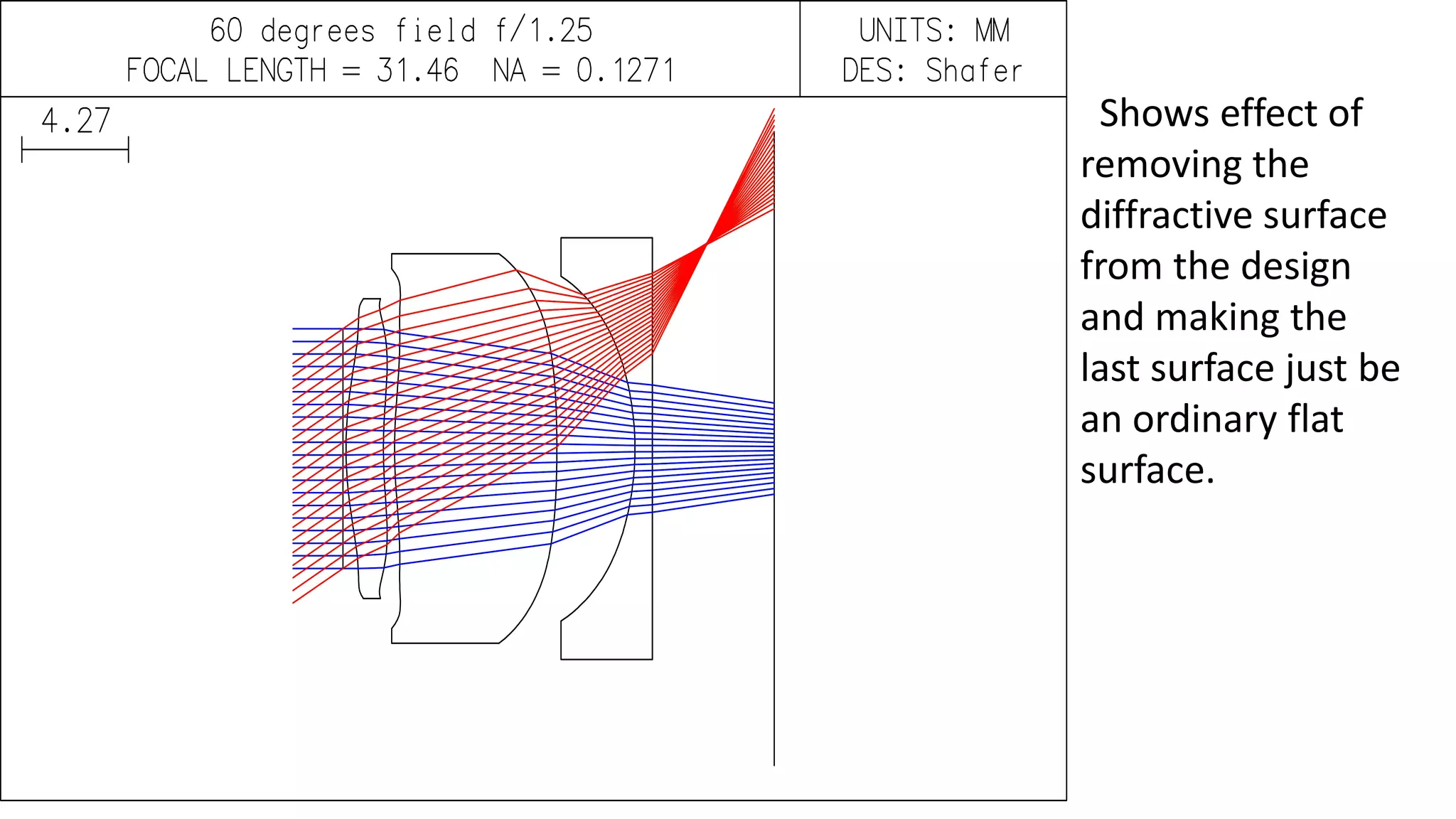 60 degrees field f/1.25
FOCAL LENGTH = 31.46 NA = 0.1271

UNITS: MM
DES: Shafer

4.27

Shows effect of removing the diffractive surface from the design and making the last surface just be an ordinary flat surface.